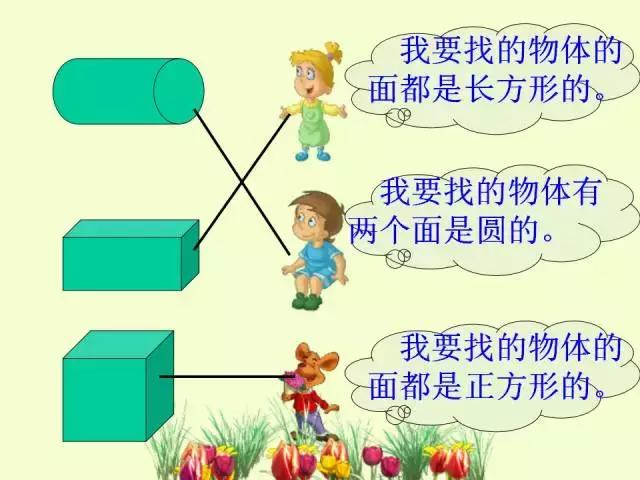 我要找的物体的面都是长方形的。

我要找的物体有两个面是圆的。

我要找的物体的面都是正方形的。